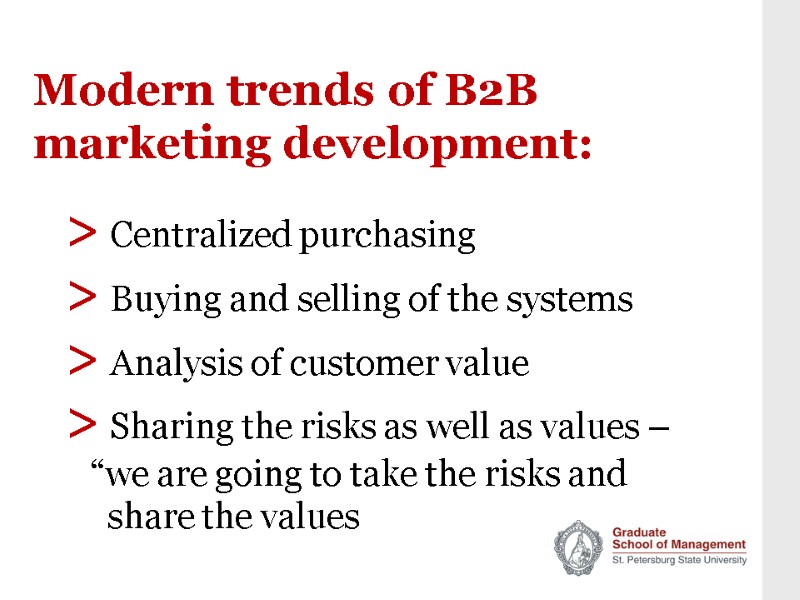 Modern trends of B2B marketing development:

> Centralized purchasing

> Buying and selling of the systems

> Analysis of customer value

> Sharing the risks as well as values – “we are going to take the risks and share the values

Graduate School of Management
St. Petersburg State University